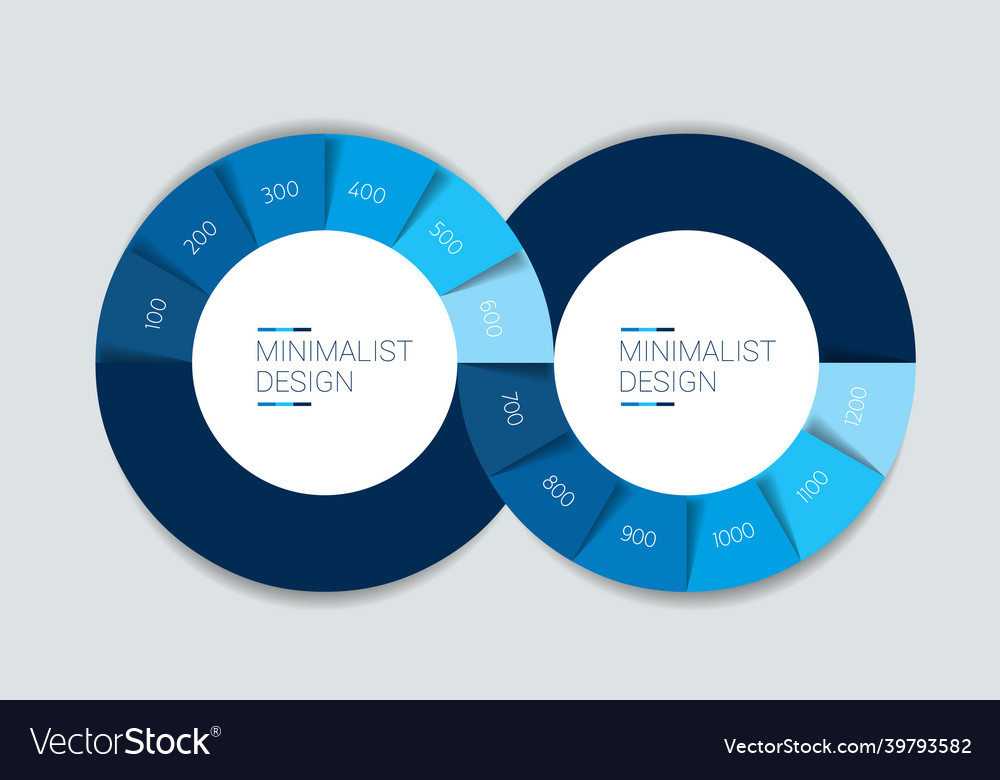 100
200
300
400
500
600

MINIMALIST DESIGN

700
800
900
1000
1100
1200

MINIMALIST DESIGN

VectorStock®

VectorStock.com/39793582